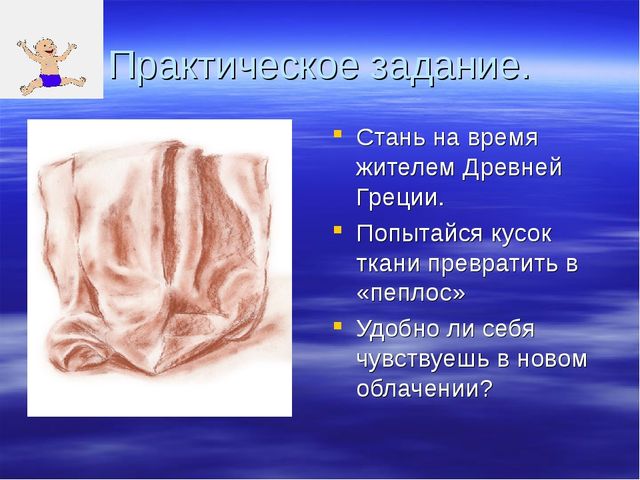 Практическое задание.

- Стань на время жителем Древней Греции.
- Попытайся кусок ткани превратить в «пеплос»
- Удобно ли себя чувствуешь в новом облачении?